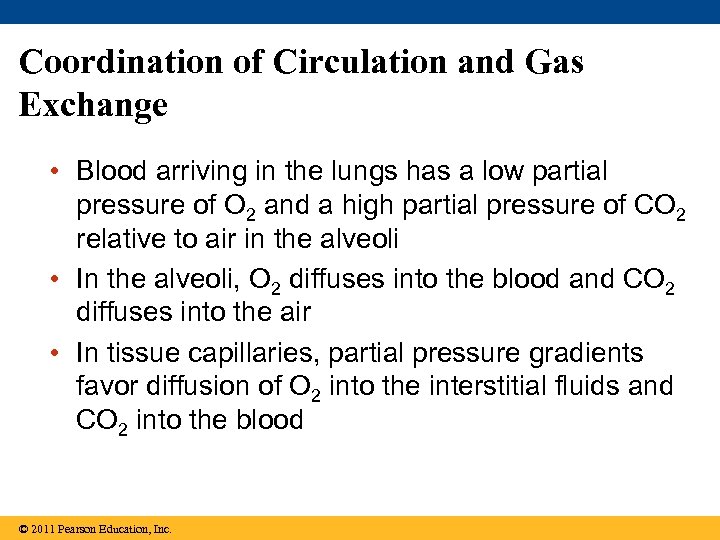 Coordination of Circulation and Gas Exchange

• Blood arriving in the lungs has a low partial pressure of $O_2$ and a high partial pressure of $CO_2$ relative to air in the alveoli

• In the alveoli, $O_2$ diffuses into the blood and $CO_2$ diffuses into the air

• In tissue capillaries, partial pressure gradients favor diffusion of $O_2$ into the interstitial fluids and $CO_2$ into the blood

© 2011 Pearson Education, Inc.